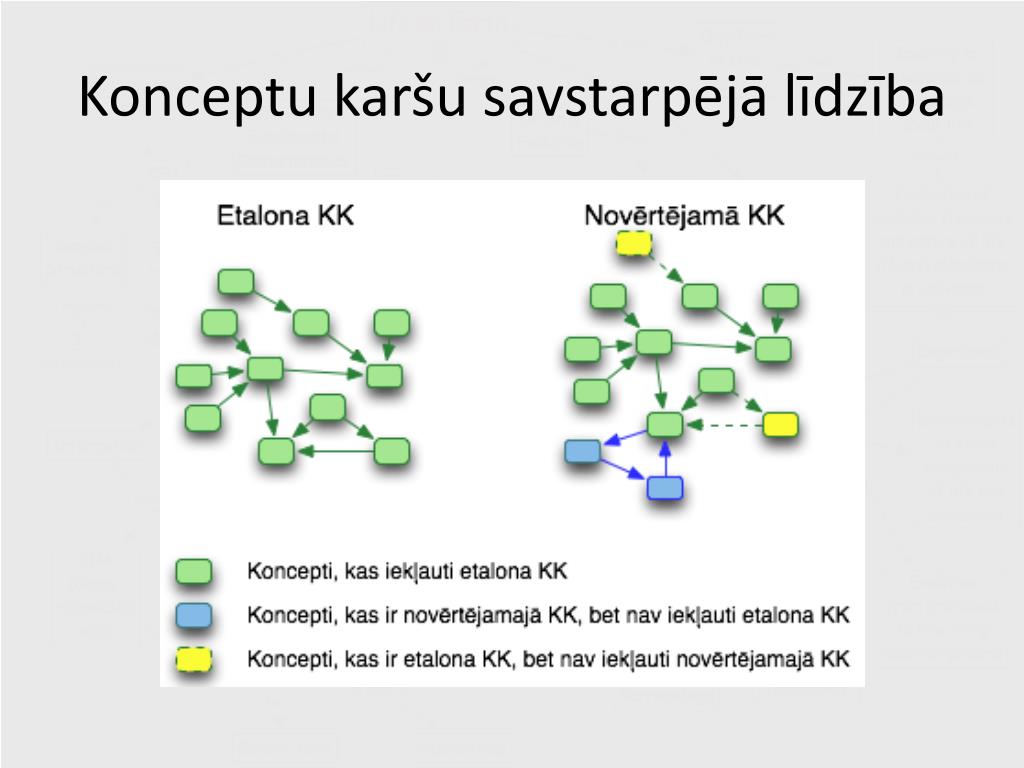 Konceptu karšu savstarpējā līdzība

Etalona KK

Novērtējamā KK

Koncepti, kas iekļauti etalona KK

Koncepti, kas ir novērtējamajā KK, bet nav iekļauti etalona KK

Koncepti, kas ir etalona KK, bet nav iekļauti novērtējamajā KK